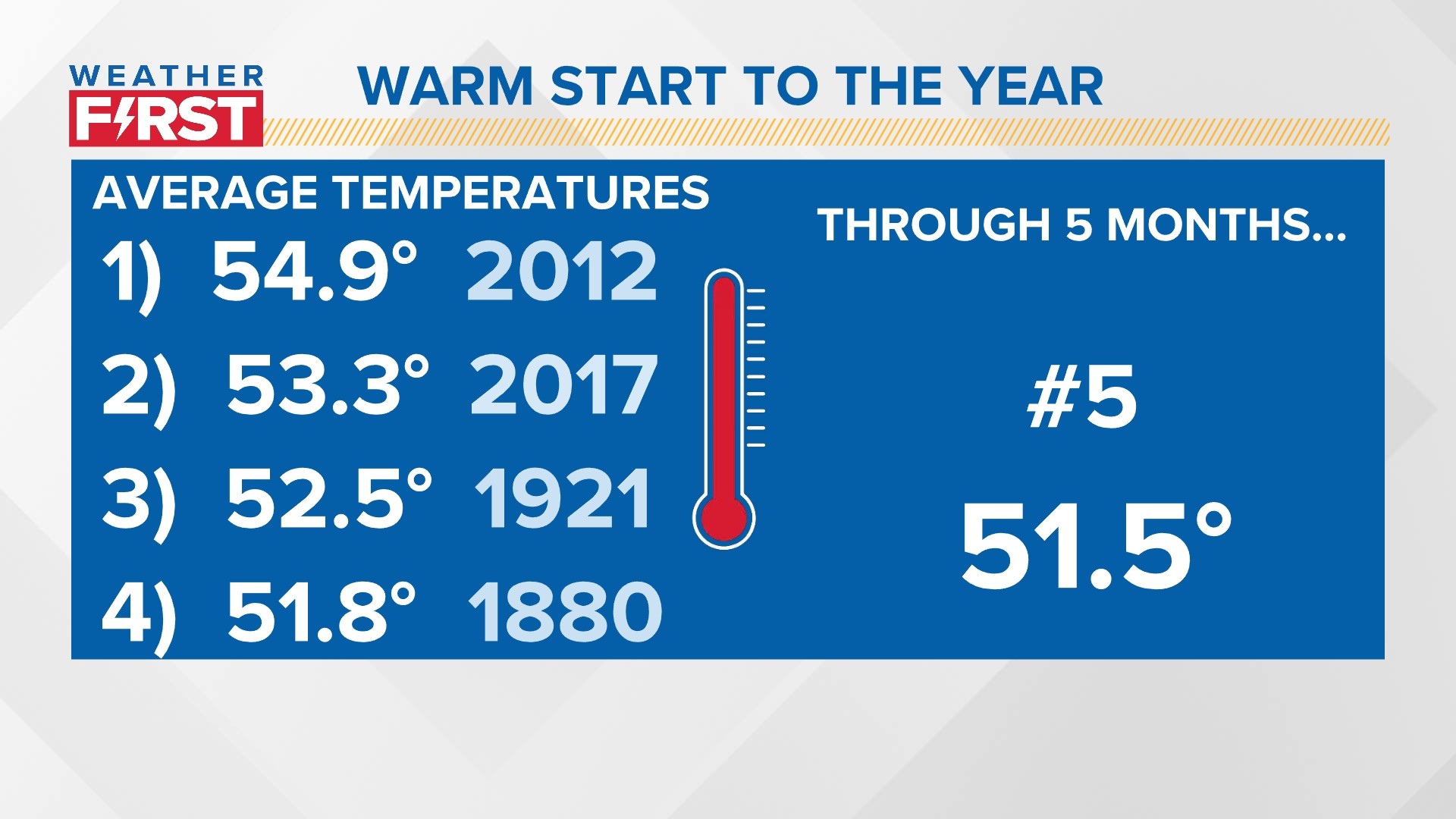 WEATHER FIRST

WARM START TO THE YEAR

AVERAGE TEMPERATURES

1) 54.9° 2012

2) 53.3° 2017

3) 52.5° 1921

4) 51.8° 1880

THROUGH 5 MONTHS...

#5

51.5°